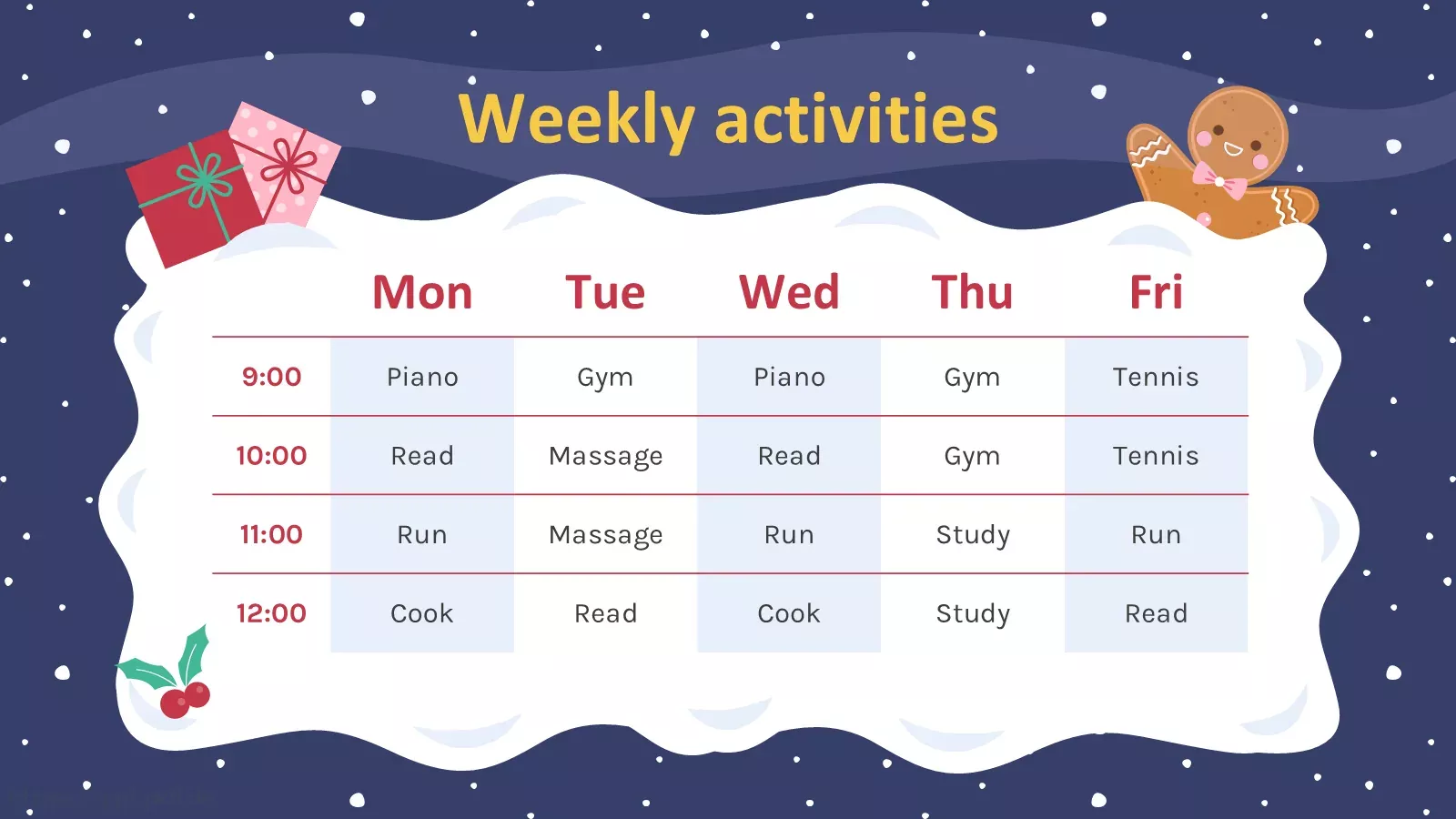 Weekly activities

| | Mon | Tue | Wed | Thu | Fri |
|---|---|---|---|---|---|
| 9:00 | Piano | Gym | Piano | Gym | Tennis |
| 10:00 | Read | Massage | Read | Gym | Tennis |
| 11:00 | Run | Massage | Run | Study | Run |
| 12:00 | Cook | Read | Cook | Study | Read |